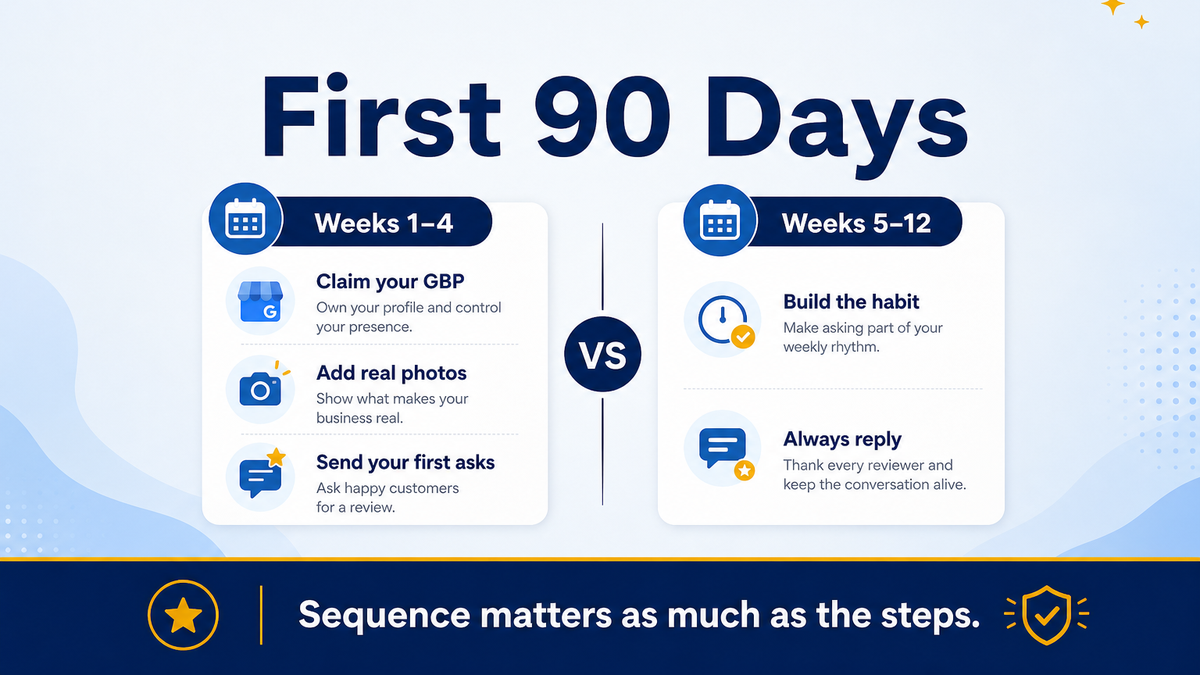 First 90 Days

Weeks 1–4

G

Claim your GBP
Own your profile and control your presence.

Add real photos
Show what makes your business real.

Send your first asks
Ask happy customers for a review.

VS

Weeks 5–12

Build the habit
Make asking part of your weekly rhythm.

Always reply
Thank every reviewer and keep the conversation alive.

Sequence matters as much as the steps.